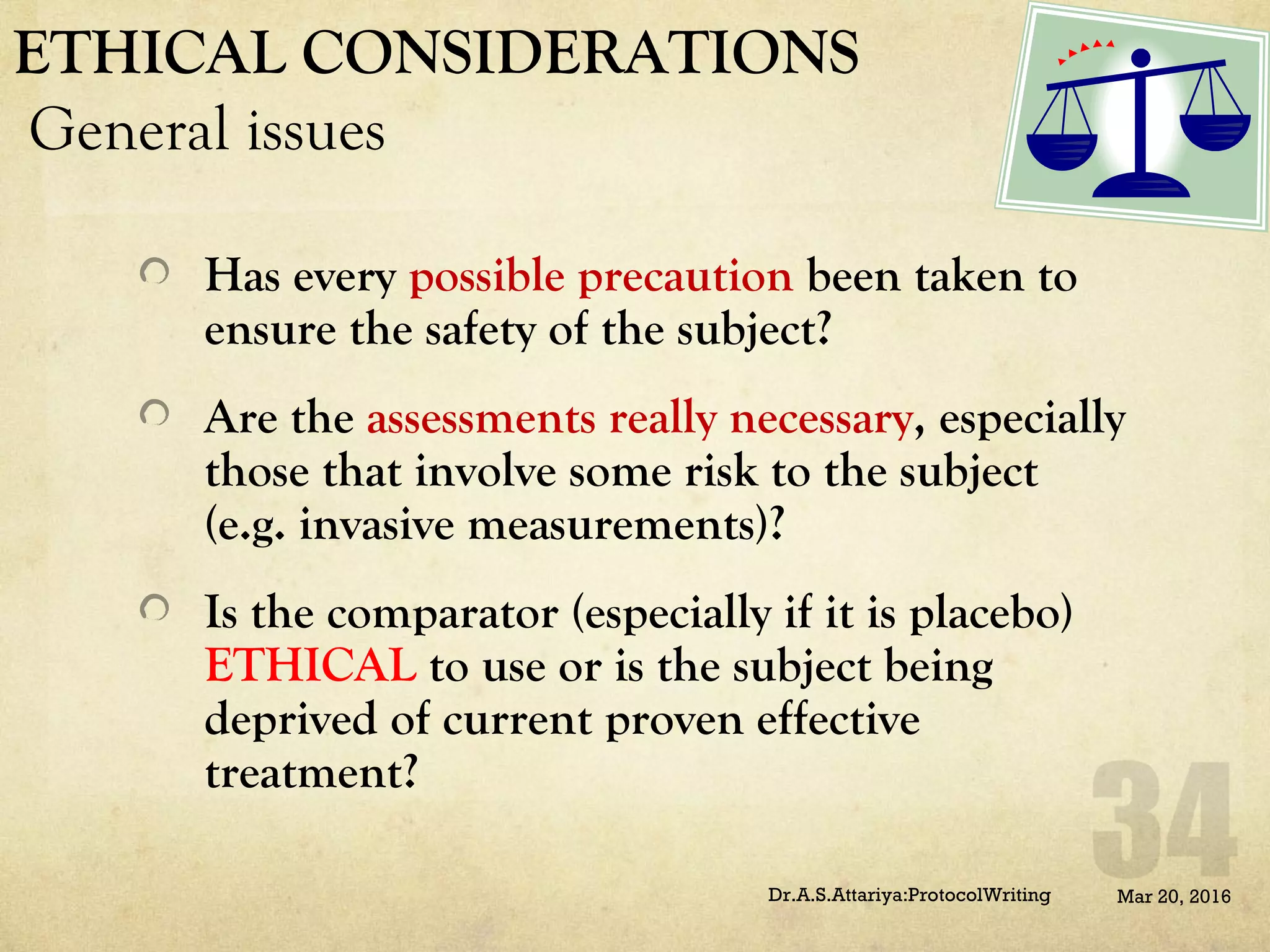 ETHICAL CONSIDERATIONS
General issues

Has every possible precaution been taken to ensure the safety of the subject?

Are the assessments really necessary, especially those that involve some risk to the subject (e.g. invasive measurements)?

Is the comparator (especially if it is placebo) ETHICAL to use or is the subject being deprived of current proven effective treatment?

34

Dr.A.S.Attariya:ProtocolWriting

Mar 20, 2016